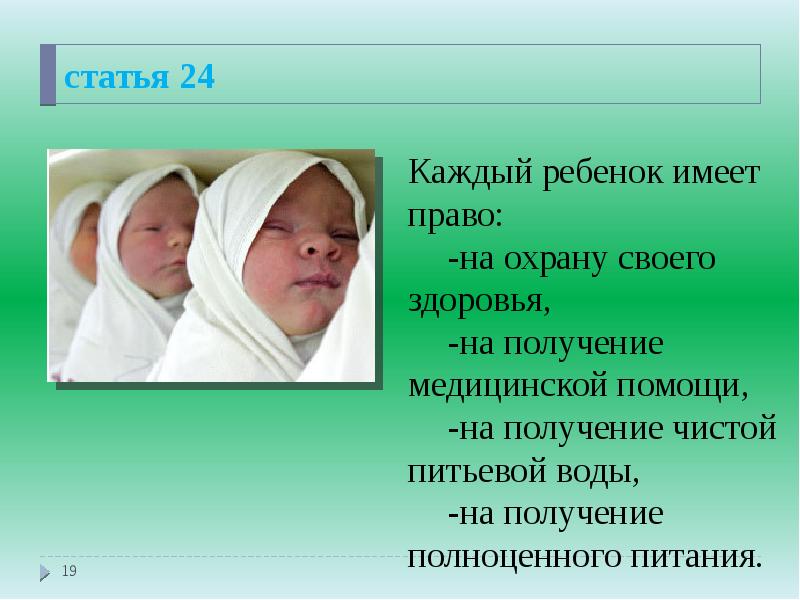 статья 24

Каждый ребенок имеет право:

-на охрану своего здоровья,

-на получение медицинской помощи,

-на получение чистой питьевой воды,

-на получение полноценного питания.

19